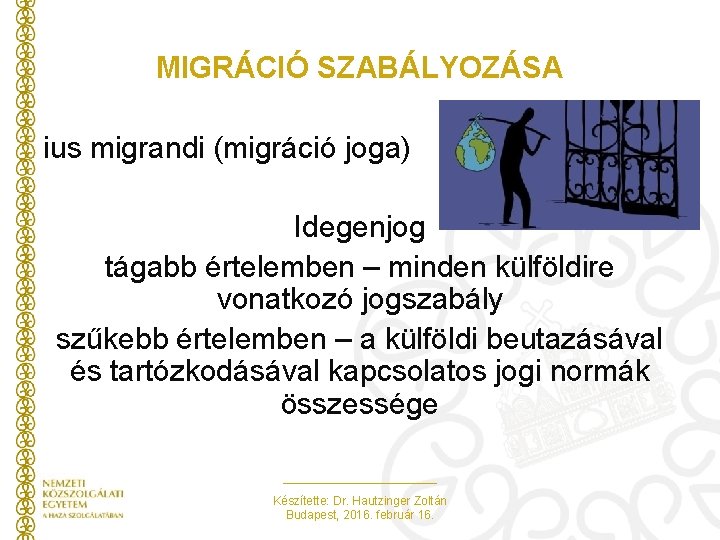 MIGRÁCIÓ SZABÁLYOZÁSA

ius migrandi (migráció joga)

Idegenjog

tágabb értelemben – minden külföldire vonatkozó jogszabály

szűkebb értelemben – a külföldi beutazásával és tartózkodásával kapcsolatos jogi normák összessége

NEMZETI KÖZSZOLGÁLATI EGYETEM
A HAZA SZOLGÁLATÁBAN

Készítette: Dr. Hautzinger Zoltán
Budapest, 2016. február 16.